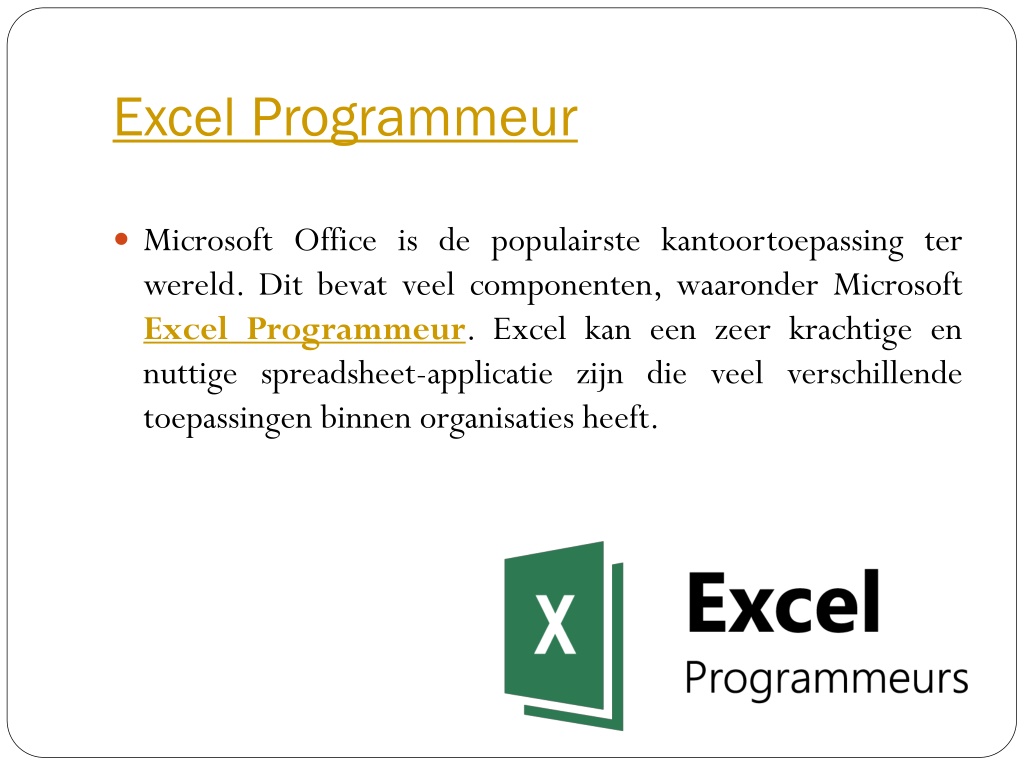 Excel Programmeur

Microsoft Office is de populairste kantoortoepassing ter wereld. Dit bevat veel componenten, waaronder Microsoft Excel Programmeur. Excel kan een zeer krachtige en nuttige spreadsheet-applicatie zijn die veel verschillende toepassingen binnen organisaties heeft.

X

Excel
Programmeurs